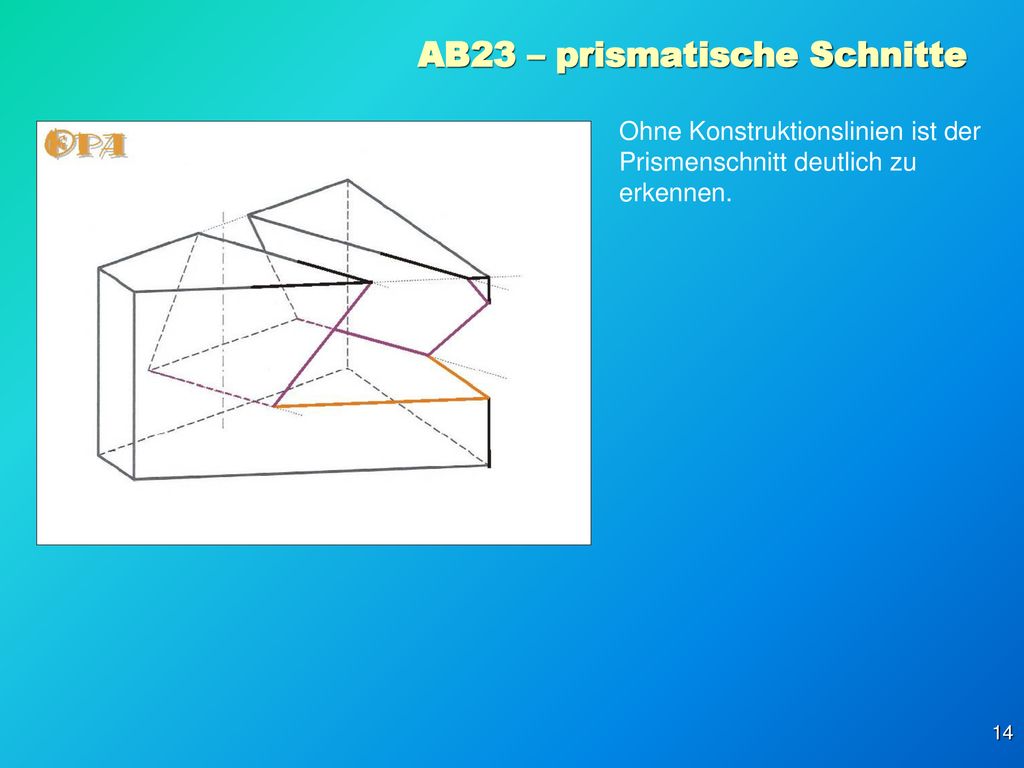 AB23 – prismatische Schnitte

OPA

Ohne Konstruktionslinien ist der Prismenschnitt deutlich zu erkennen.

14